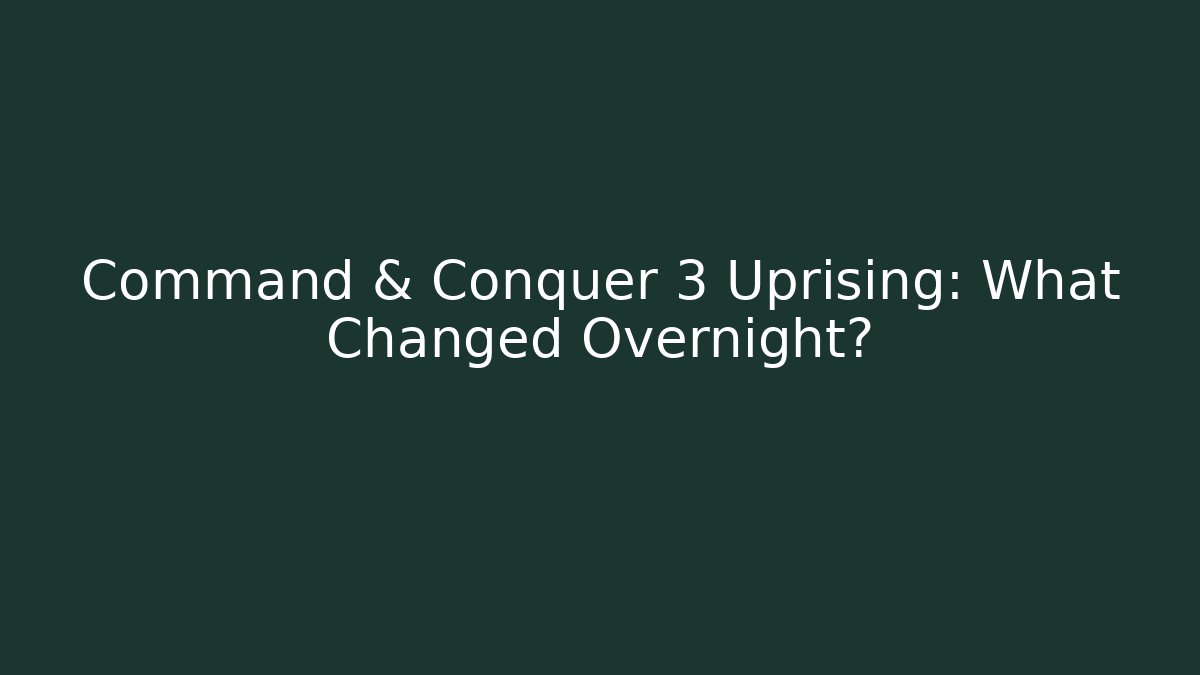 Command & Conquer 3 Uprising: What Changed Overnight?